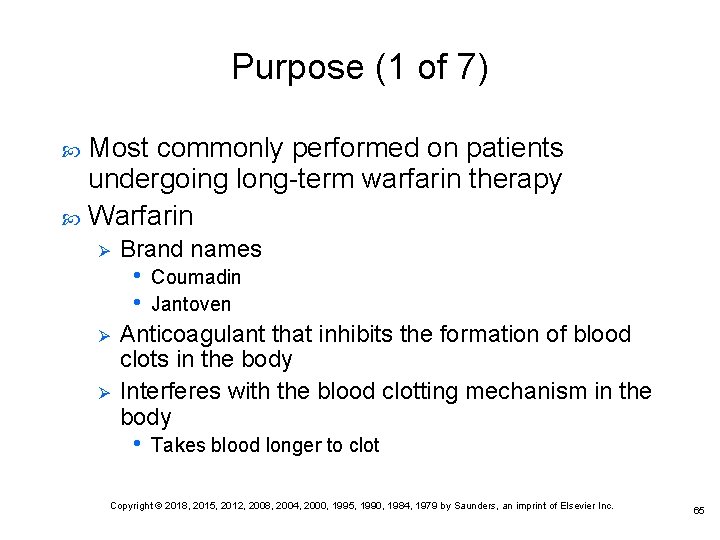 Purpose (1 of 7)

Most commonly performed on patients undergoing long-term warfarin therapy

Warfarin

Brand names

Coumadin

Jantoven

Anticoagulant that inhibits the formation of blood clots in the body

Interferes with the blood clotting mechanism in the body

Takes blood longer to clot

Copyright © 2018, 2015, 2012, 2008, 2004, 2000, 1995, 1990, 1984, 1979 by Saunders, an imprint of Elsevier Inc.

65